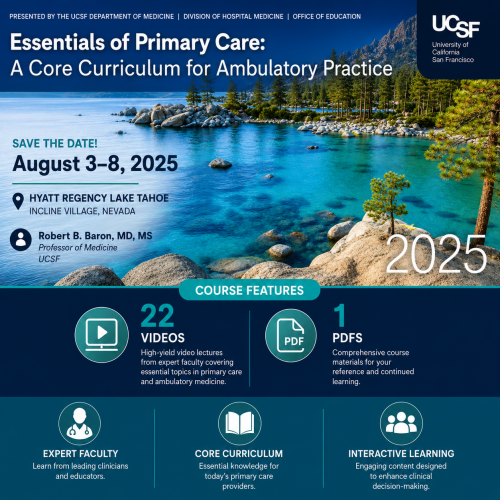 PRESENTED BY THE UCSF DEPARTMENT OF MEDICINE | DIVISION OF HOSPITAL MEDICINE | OFFICE OF EDUCATION

UCSF
University of California San Francisco

Essentials of Primary Care:
A Core Curriculum for Ambulatory Practice

SAVE THE DATE!
August 3–8, 2025

HYATT REGENCY LAKE TAHOE
INCLINE VILLAGE, NEVADA

Robert B. Baron, MD, MS
Professor of Medicine
UCSF

2025

COURSE FEATURES

22
VIDEOS
High-yield video lectures from expert faculty covering essential topics in primary care and ambulatory medicine.

PDF
1
PDFS
Comprehensive course materials for your reference and continued learning.

EXPERT FACULTY
Learn from leading clinicians and educators.

CORE CURRICULUM
Essential knowledge for today's primary care providers.

INTERACTIVE LEARNING
Engaging content designed to enhance clinical decision-making.